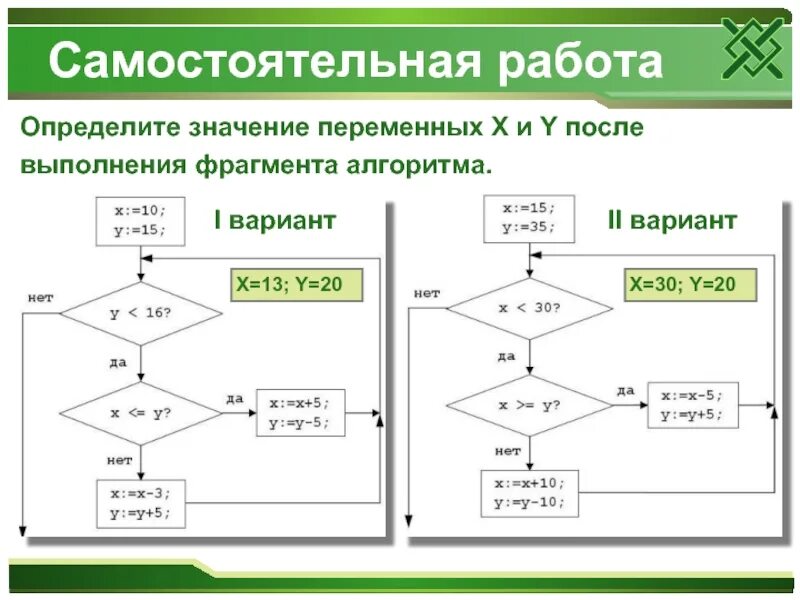 Самостоятельная работа

Определите значение переменных X и Y после выполнения фрагмента алгоритма.

I вариант

x:=10;
y:=15;

X=13; Y=20

нет

y < 16?

да

x <= y?

да

x:=x+5;
y:=y-5;

нет

x:=x-3;
y:=y+5;

II вариант

x:=15;
y:=35;

X=30; Y=20

нет

x < 30?

да

x >= y?

да

x:=x-5;
y:=y+5;

нет

x:=x+10;
y:=y-10;